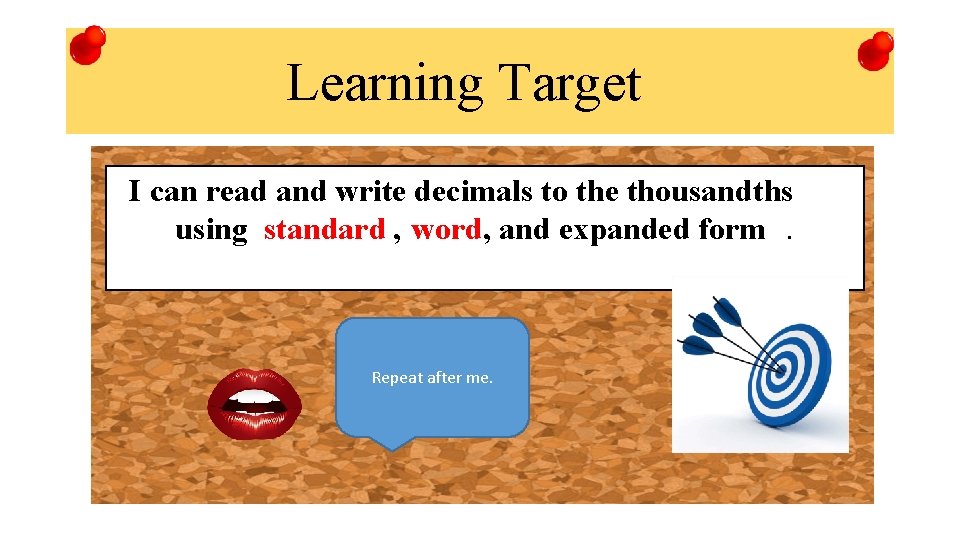 Learning Target

I can read and write decimals to the thousandths using standard , word, and expanded form .

Repeat after me.